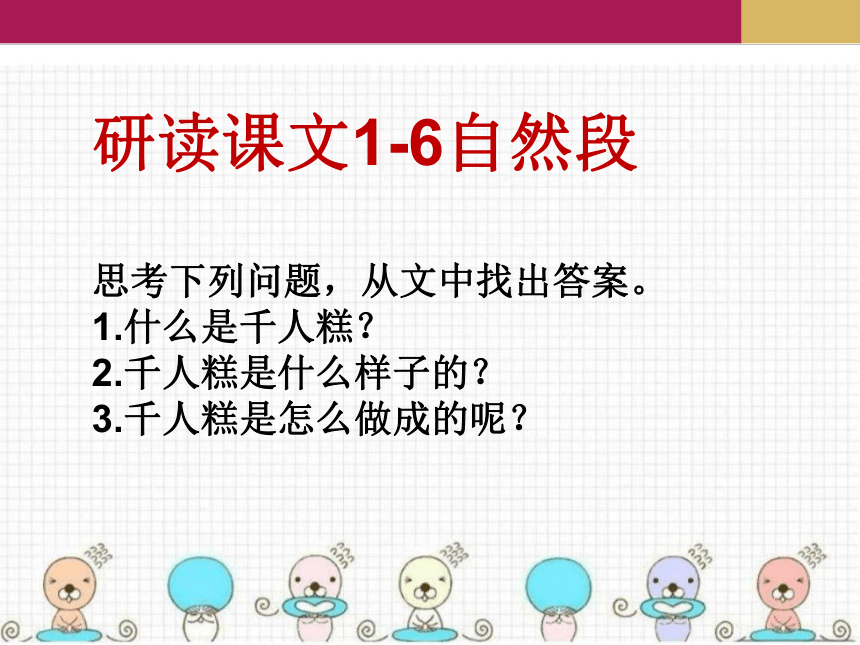 研读课文1-6自然段

思考下列问题，从文中找出答案。
1.什么是千人糕？
2.千人糕是什么样子的？
3.千人糕是怎么做成的呢？